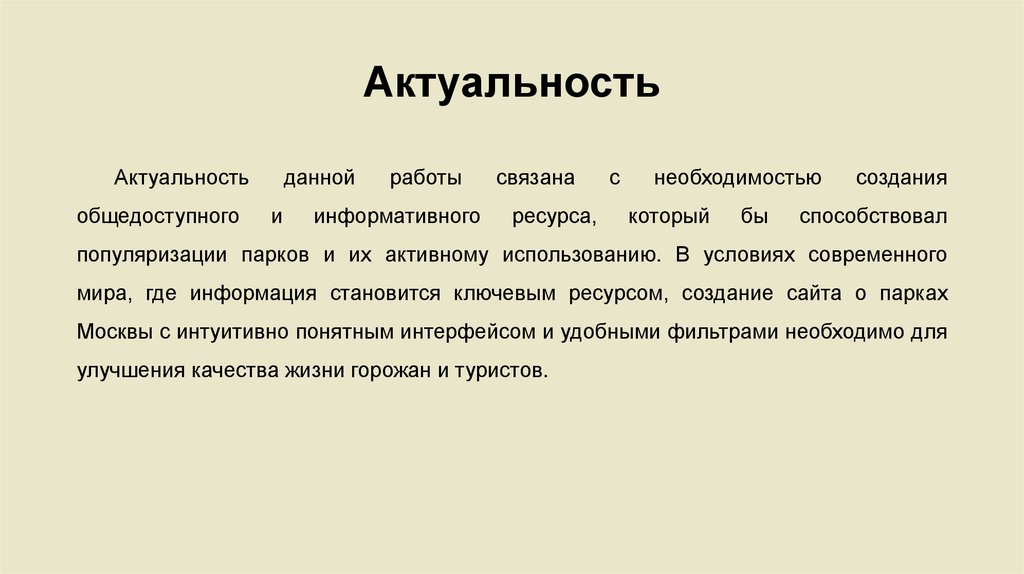 Актуальность

Актуальность данной работы связана с необходимостью создания общедоступного и информативного ресурса, который бы способствовал популяризации парков и их активному использованию. В условиях современного мира, где информация становится ключевым ресурсом, создание сайта о парках Москвы с интуитивно понятным интерфейсом и удобными фильтрами необходимо для улучшения качества жизни горожан и туристов.